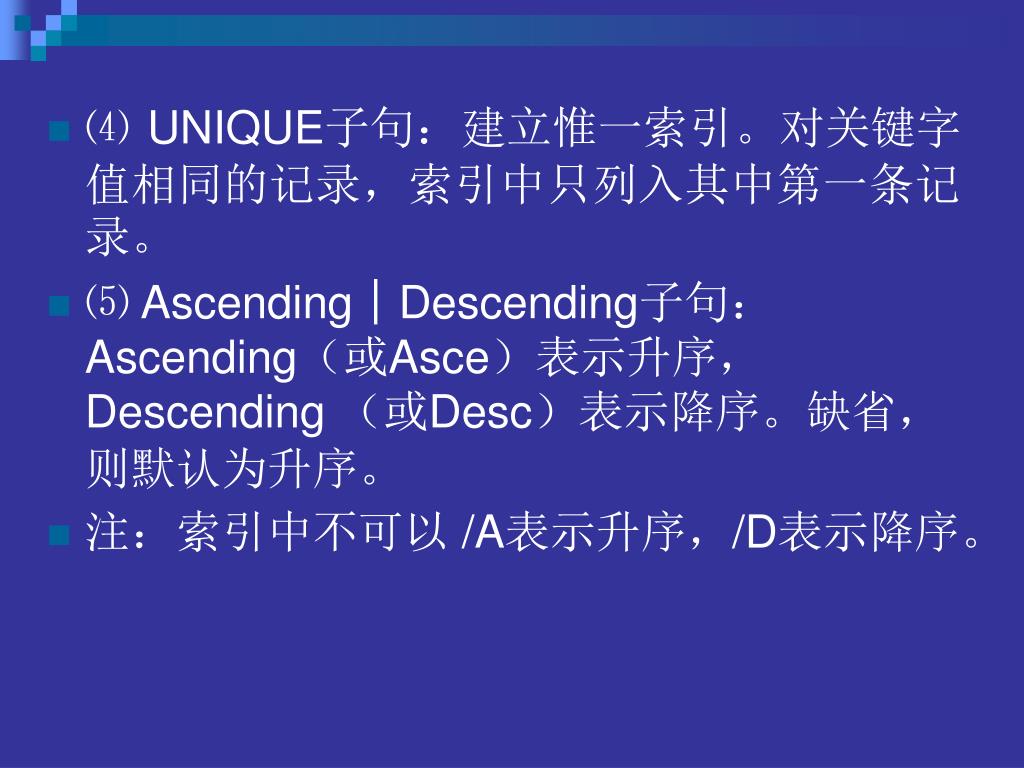 ⑷ UNIQUE子句：建立惟一索引。对关键字值相同的记录，索引中只列入其中第一条记录。

⑸ Ascending｜Descending子句：Ascending（或Asce）表示升序，Descending （或Desc）表示降序。缺省，则默认为升序。

注：索引中不可以 /A表示升序，/D表示降序。